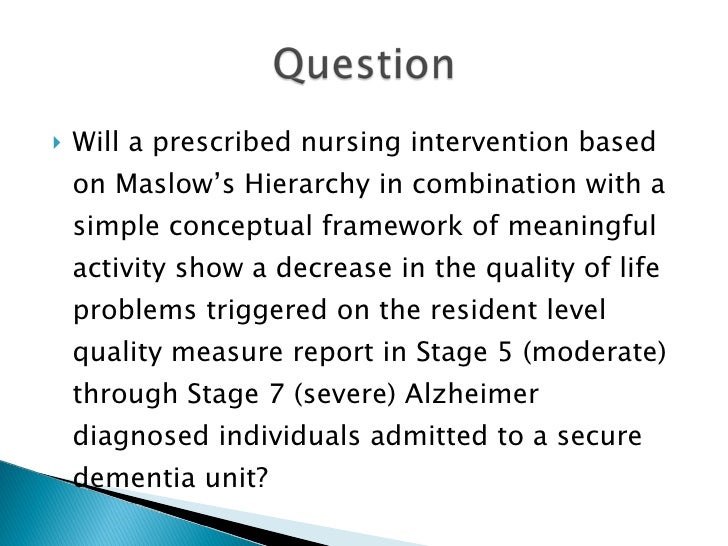 Question

Will a prescribed nursing intervention based on Maslow's Hierarchy in combination with a simple conceptual framework of meaningful activity show a decrease in the quality of life problems triggered on the resident level quality measure report in Stage 5 (moderate) through Stage 7 (severe) Alzheimer diagnosed individuals admitted to a secure dementia unit?